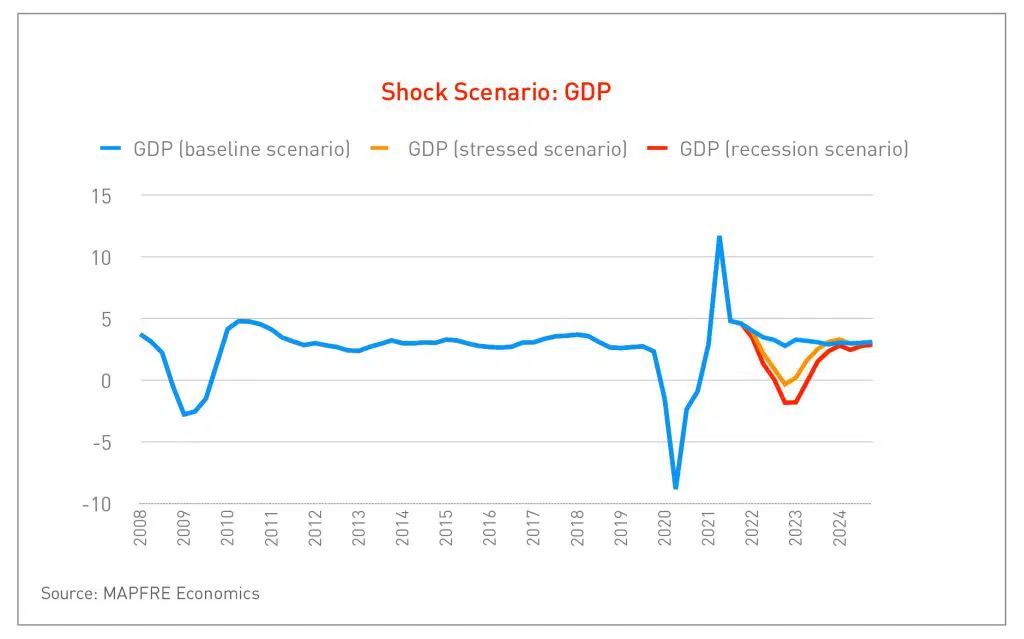 Shock Scenario: GDP

GDP (baseline scenario)
GDP (stressed scenario)
GDP (recession scenario)

15
10
5
0
-5
-10

2008
2009
2010
2011
2012
2013
2014
2015
2016
2017
2018
2019
2020
2021
2022
2023
2024

Source: MAPFRE Economics